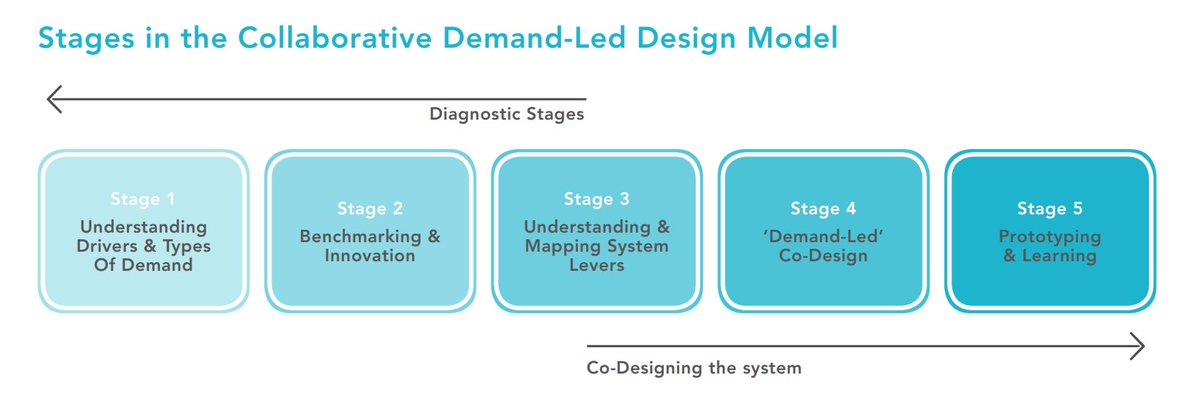 Stages in the Collaborative Demand-Led Design Model

Diagnostic Stages

Stage 1
Understanding Drivers & Types Of Demand

Stage 2
Benchmarking & Innovation

Stage 3
Understanding & Mapping System Levers

Stage 4
'Demand-Led' Co-Design

Stage 5
Prototyping & Learning

Co-Designing the system